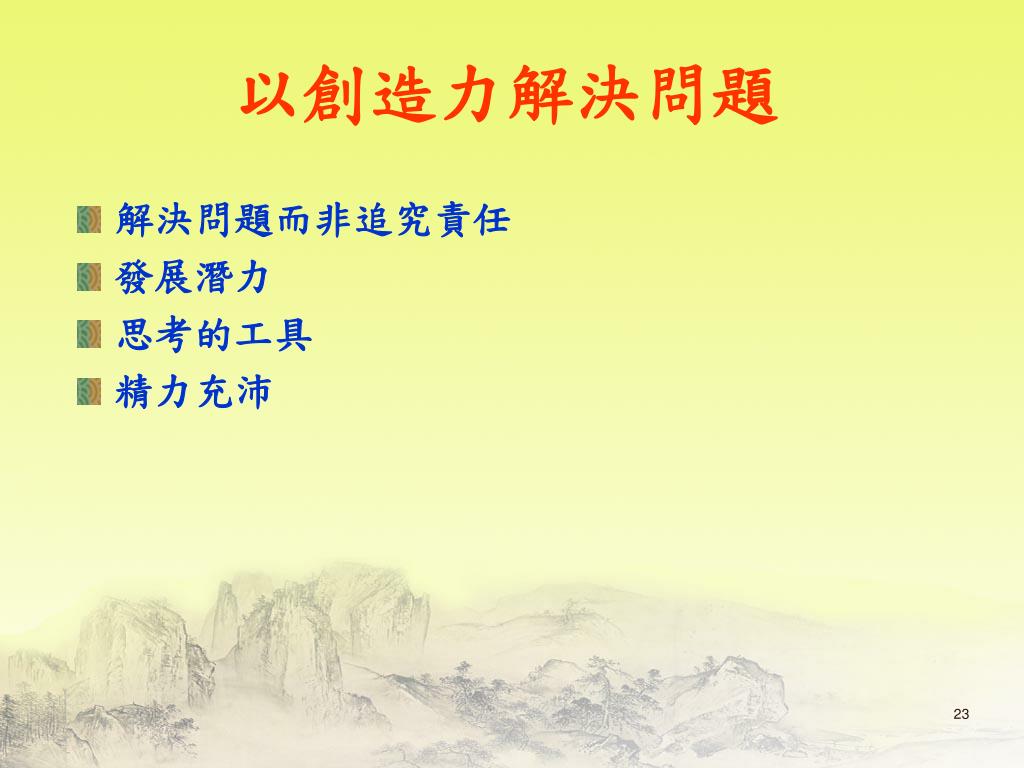 以創造力解決問題

解決問題而非追究責任
發展潛力
思考的工具
精力充沛

23